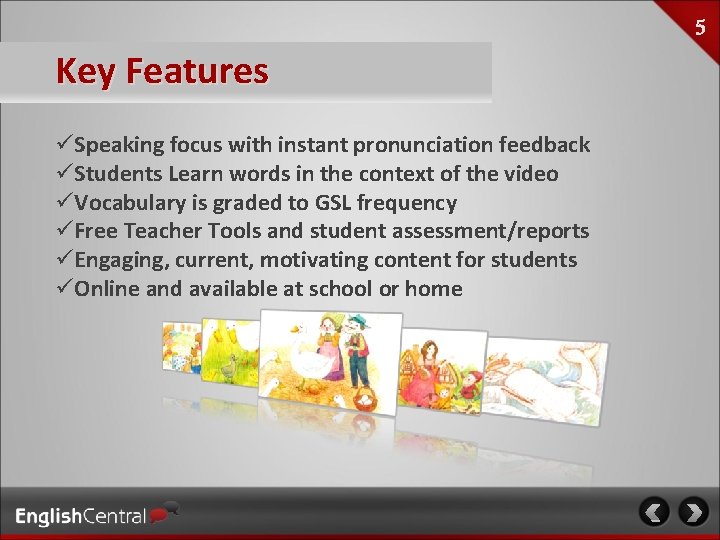 5

Key Features

✓Speaking focus with instant pronunciation feedback
✓Students Learn words in the context of the video
✓Vocabulary is graded to GSL frequency
✓Free Teacher Tools and student assessment/reports
✓Engaging, current, motivating content for students
✓Online and available at school or home

EnglishCentral